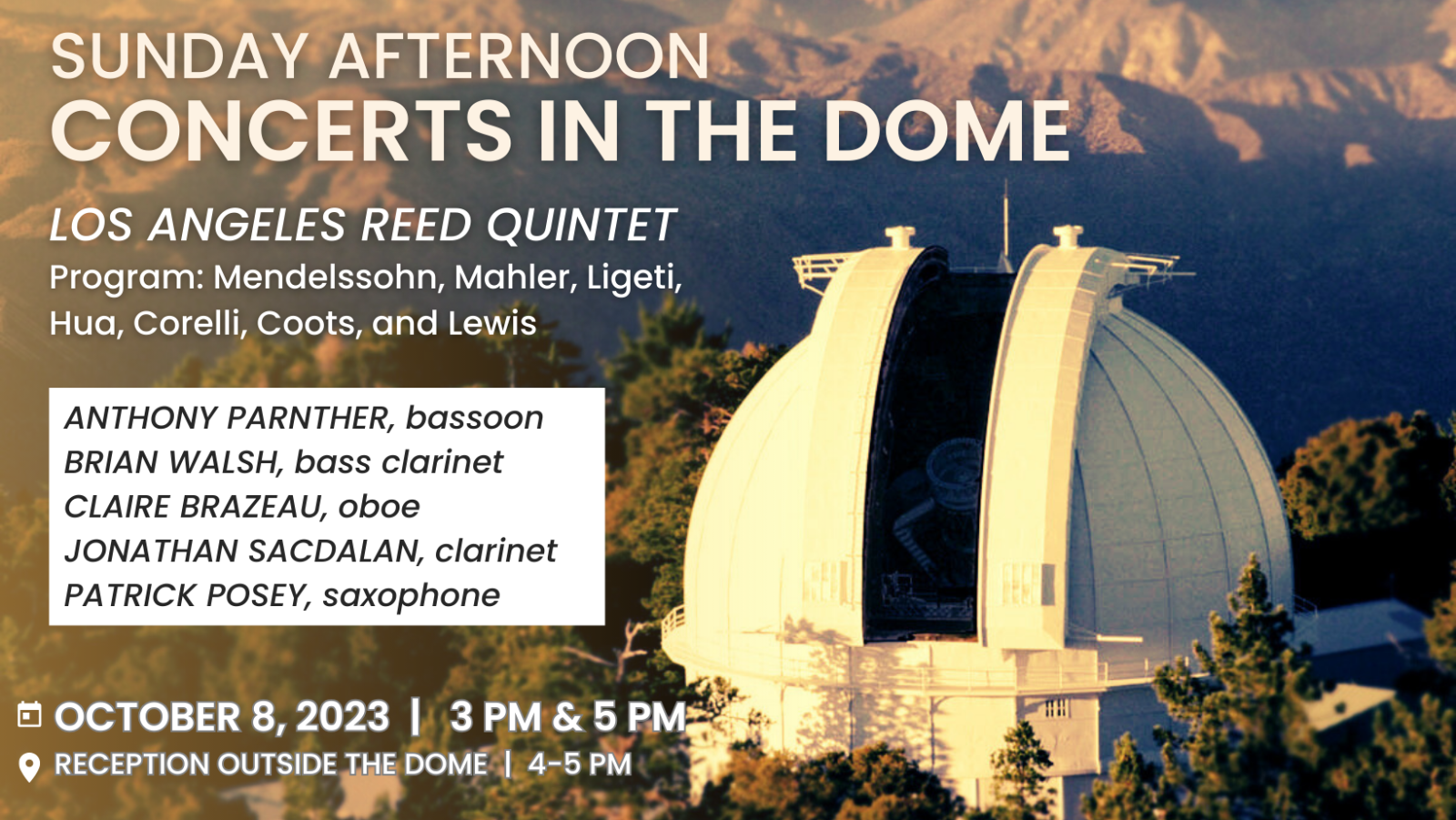 SUNDAY AFTERNOON
CONCERTS IN THE DOME

LOS ANGELES REED QUINTET
Program: Mendelssohn, Mahler, Ligeti, Hua, Corelli, Coots, and Lewis

ANTHONY PARNTHER, bassoon
BRIAN WALSH, bass clarinet
CLAIRE BRAZEAU, oboe
JONATHAN SACDALAN, clarinet
PATRICK POSEY, saxophone

OCTOBER 8, 2023 | 3 PM & 5 PM
RECEPTION OUTSIDE THE DOME | 4-5 PM